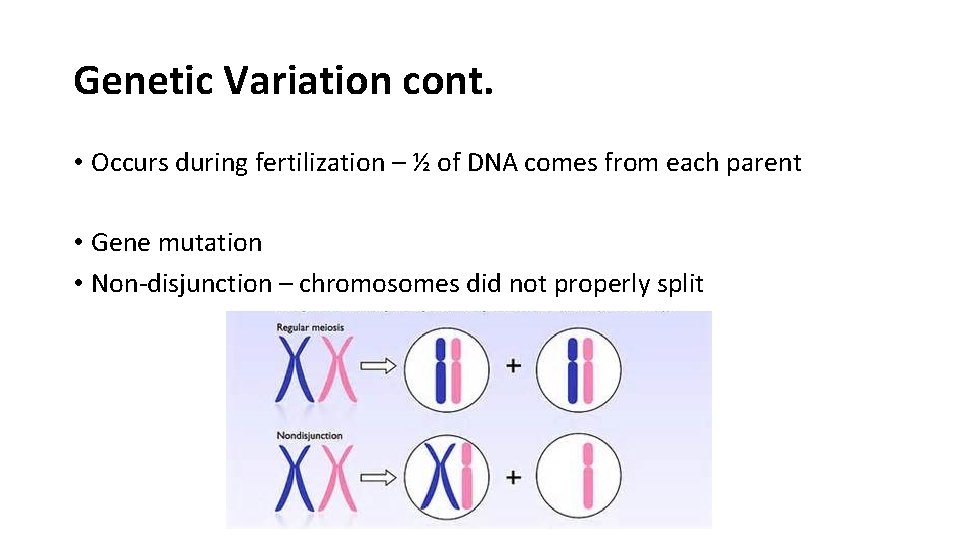 Genetic Variation cont.

• Occurs during fertilization – ½ of DNA comes from each parent

• Gene mutation
• Non-disjunction – chromosomes did not properly split

Regular meiosis

+

Nondisjunction

+